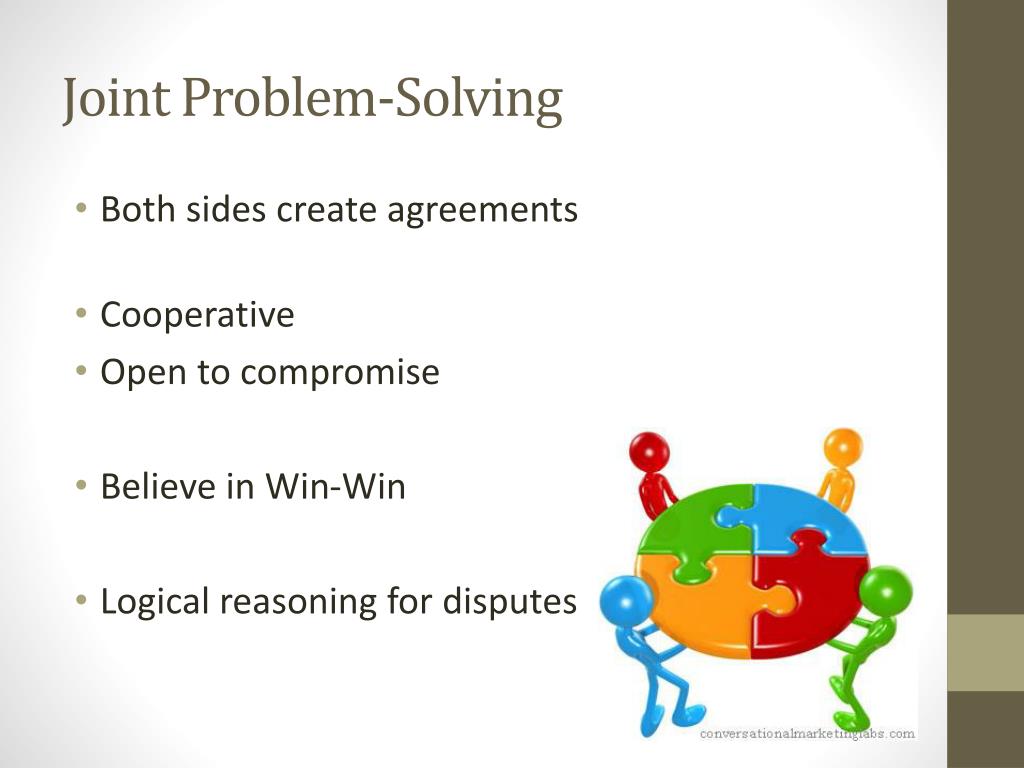 Joint Problem-Solving

• Both sides create agreements

• Cooperative
• Open to compromise

• Believe in Win-Win

• Logical reasoning for disputes

conversationalmarketinglabs.com